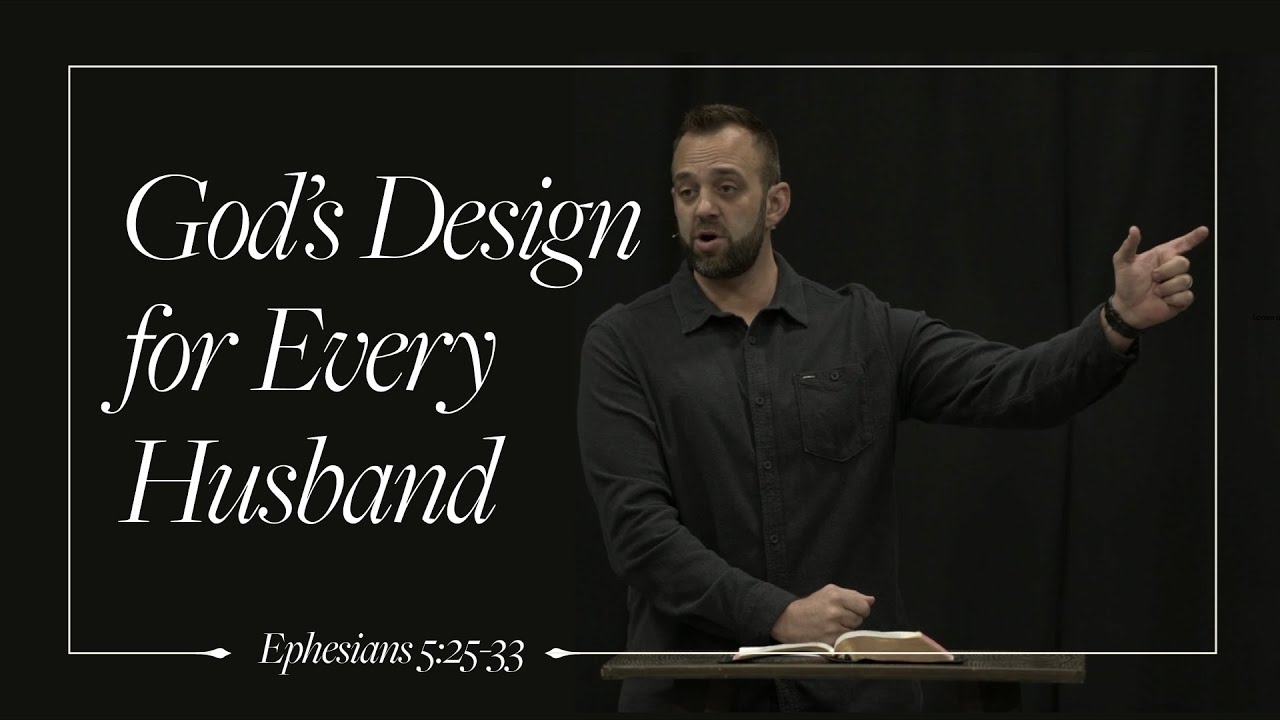 God's Design for Every Husband

Ephesians 5:25-33